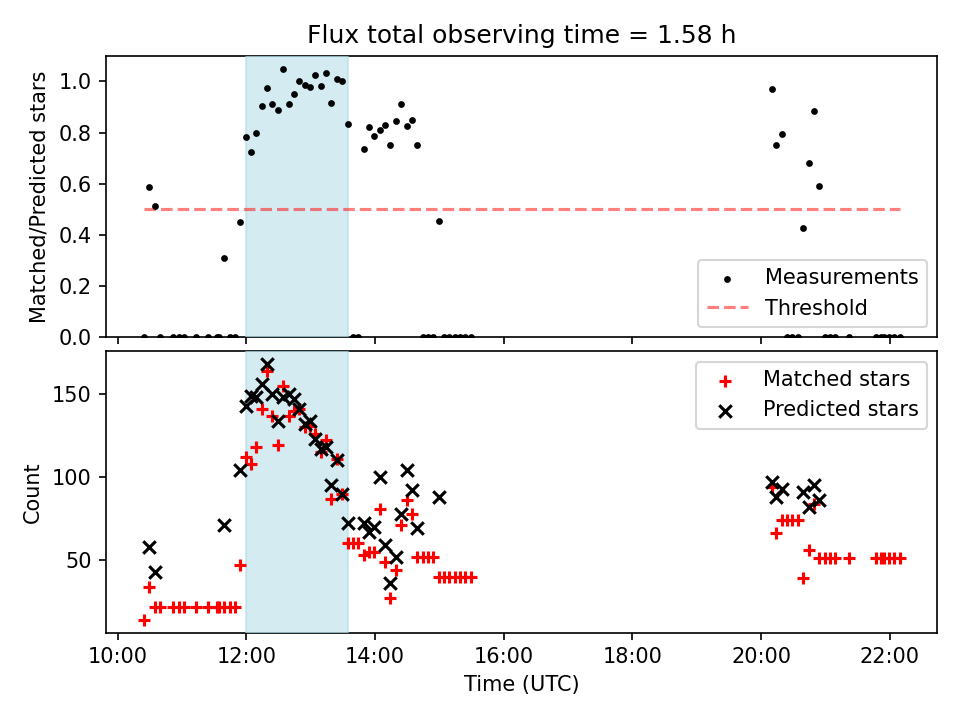 Flux total observing time = 1.58 h

Matched/Predicted stars

1.0
0.8
0.6
0.4
0.2
0.0

Measurements
Threshold

Count

150
100
50

Matched stars
Predicted stars

10:00
12:00
14:00
16:00
18:00
20:00
22:00

Time (UTC)